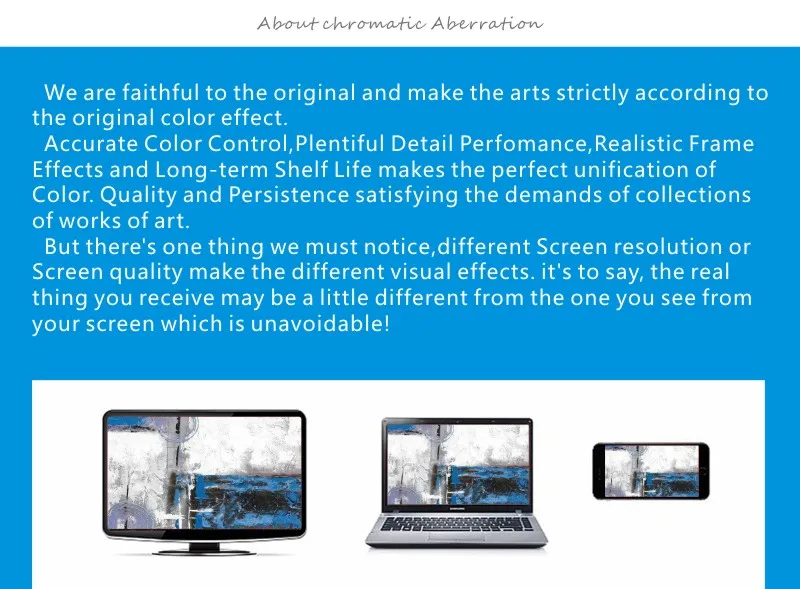 About chromatic Aberration

We are faithful to the original and make the arts strictly according to the original color effect.

Accurate Color Control,Plentiful Detail Perfomance,Realistic Frame Effects and Long-term Shelf Life makes the perfect unification of Color. Quality and Persistence satisfying the demands of collections of works of art.

But there's one thing we must notice,different Screen resolution or Screen quality make the different visual effects. it's to say, the real thing you receive may be a little different from the one you see from your screen which is unavoidable!

SAMSUNG